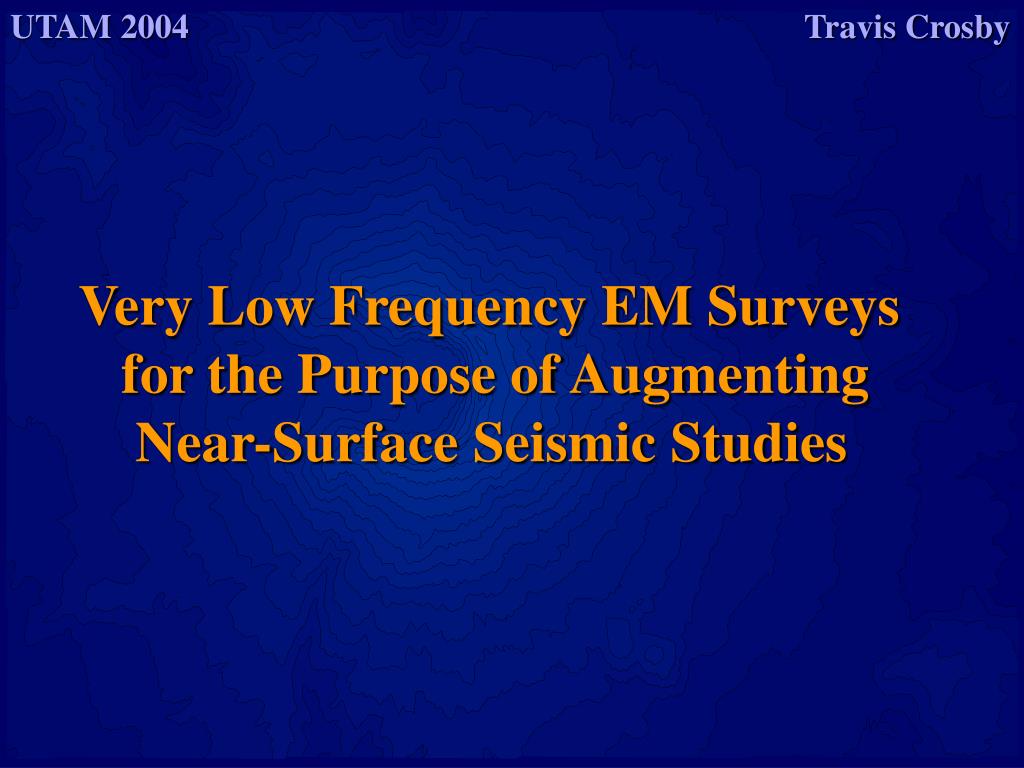 UTAM 2004

Travis Crosby

Very Low Frequency EM Surveys for the Purpose of Augmenting Near-Surface Seismic Studies